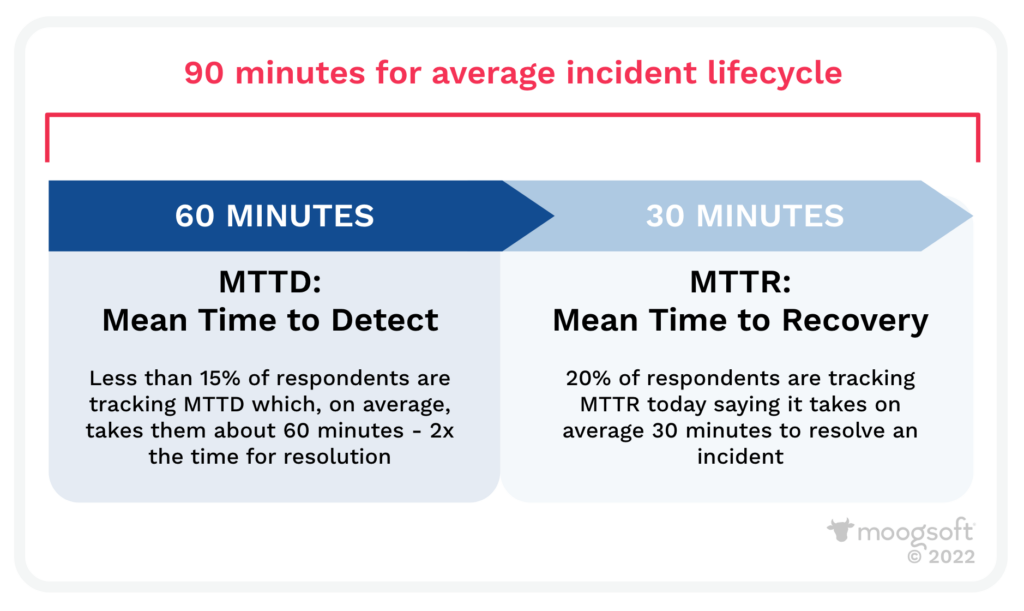 90 minutes for average incident lifecycle

60 MINUTES

MTTD:
Mean Time to Detect

Less than 15% of respondents are tracking MTTD which, on average, takes them about 60 minutes - 2x the time for resolution

30 MINUTES

MTTR:
Mean Time to Recovery

20% of respondents are tracking MTTR today saying it takes on average 30 minutes to resolve an incident

moogsoft
© 2022